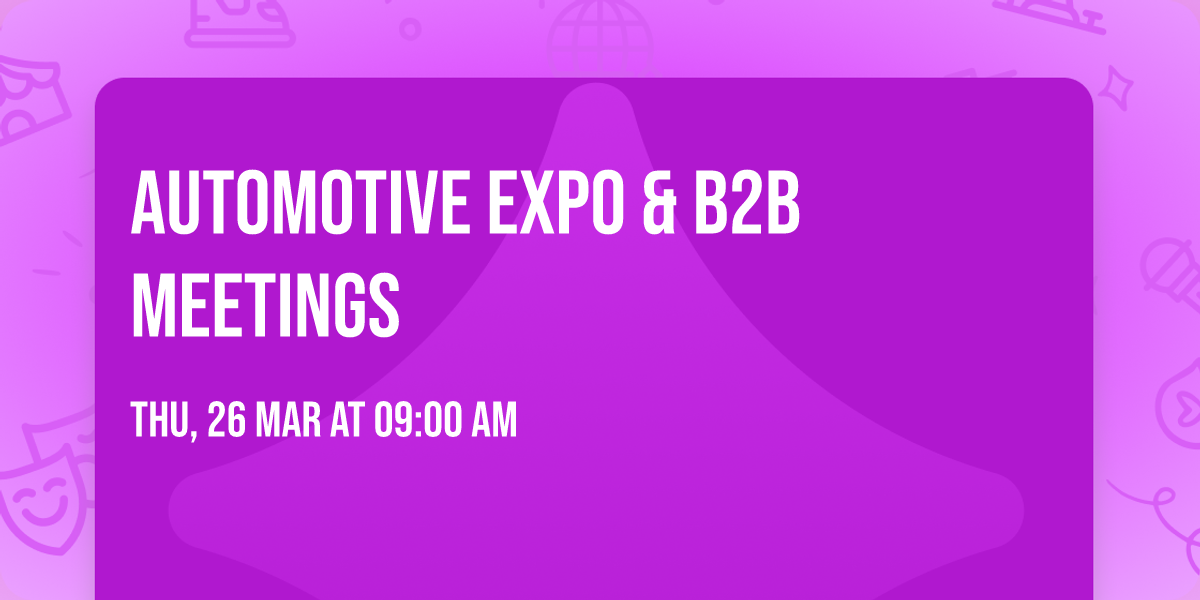 AUTOMOTIVE EXPO & B2B MEETINGS

THU, 26 MAR AT 09:00 AM